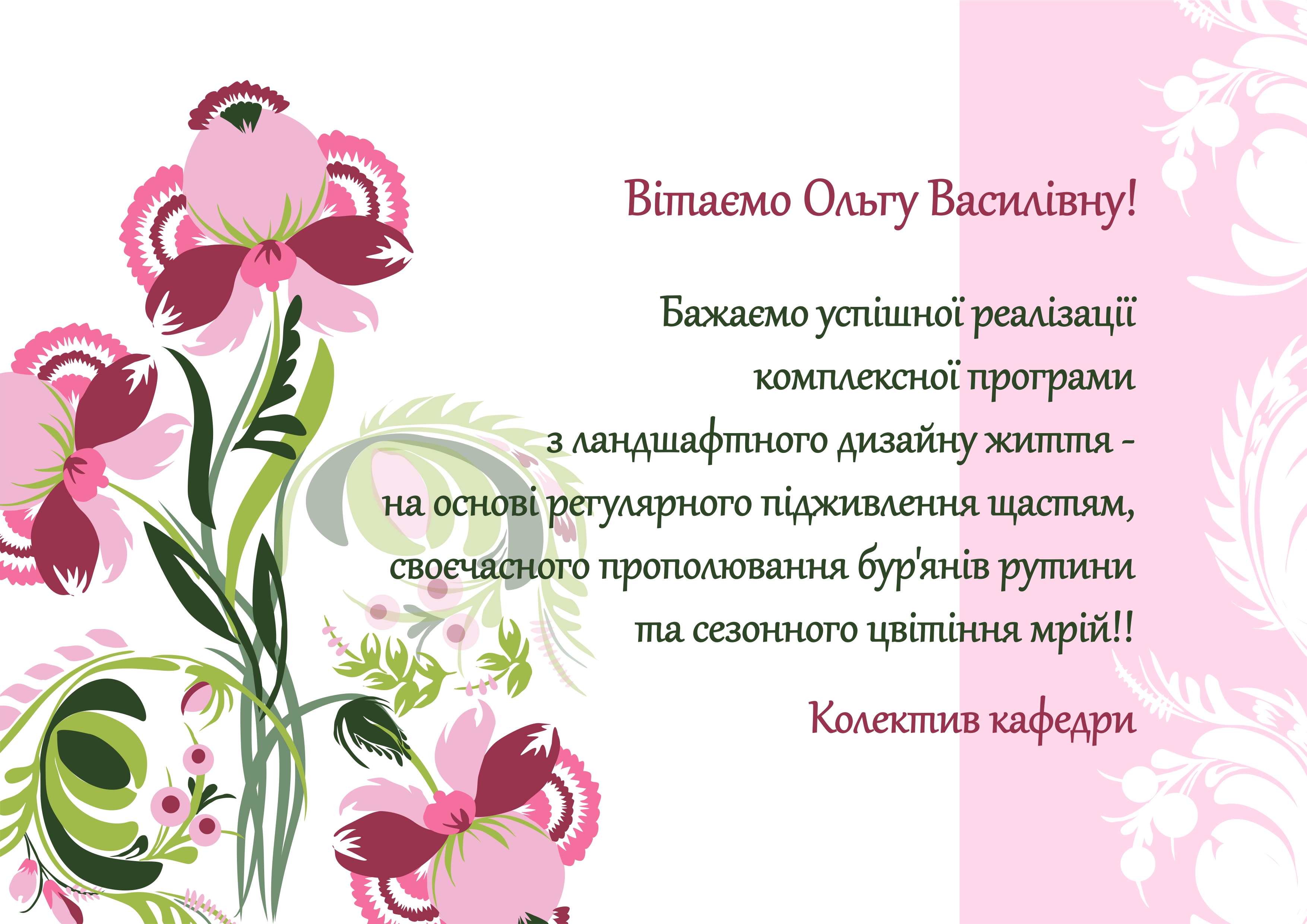 Вітаємо Ольгу Василівну!

Бажаємо успішної реалізації комплексної програми з ландшафтного дизайну життя - на основі регулярного підживлення щастям, своєчасного прополювання бур'янів рутини та сезонного цвітіння мрій!!

Колектив кафедри